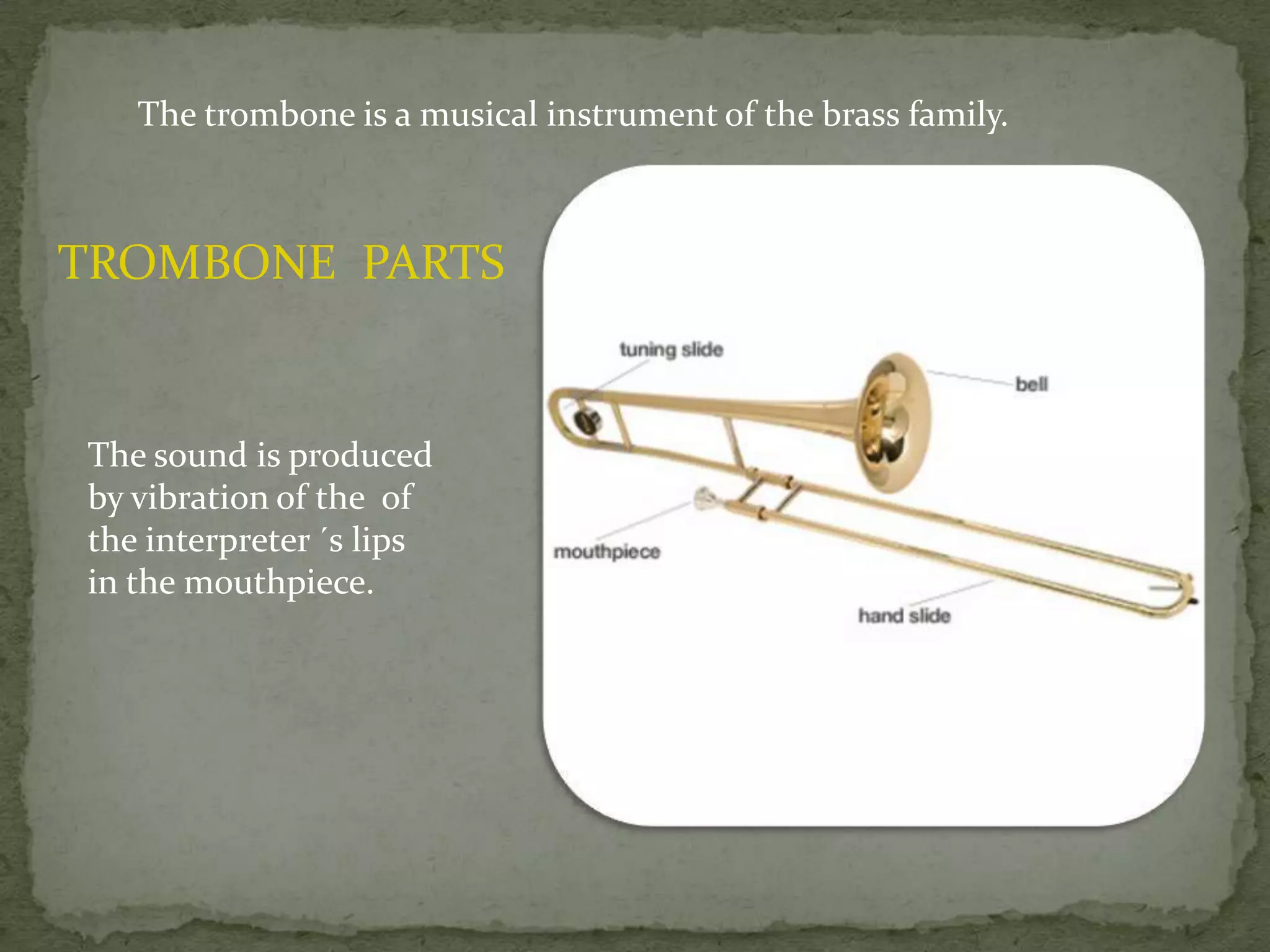 The trombone is a musical instrument of the brass family.

TROMBONE PARTS

The sound is produced by vibration of the of the interpreter ´s lips in the mouthpiece.

tuning slide

bell

mouthpiece

hand slide